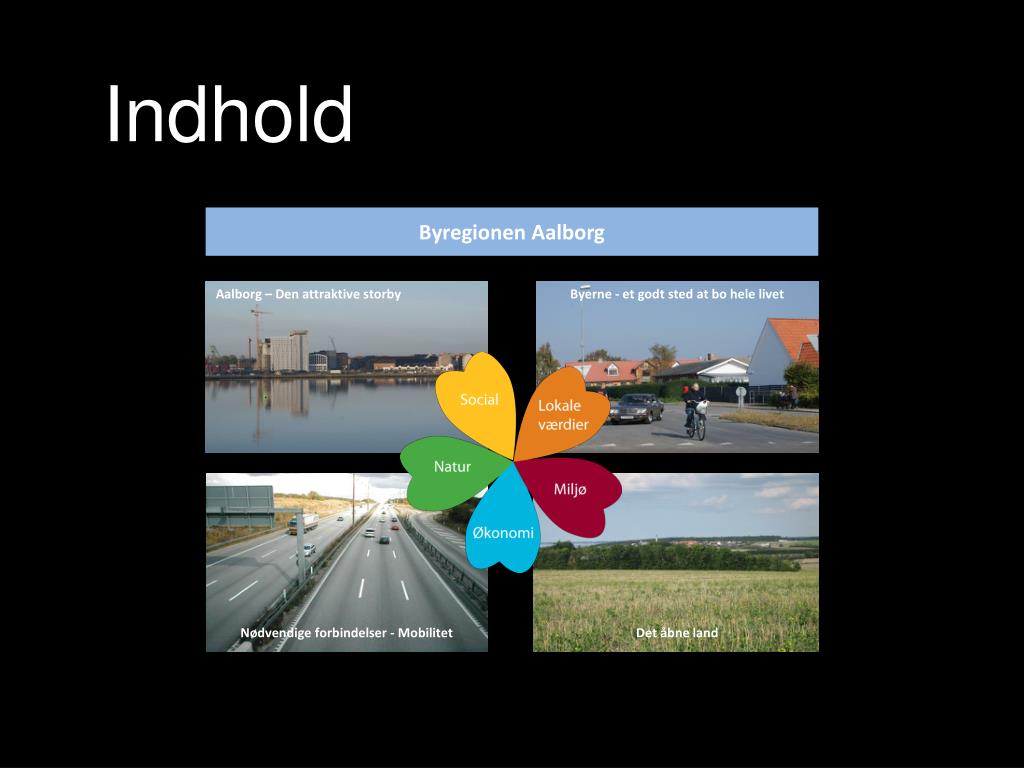 Indhold

Byregionen Aalborg

Aalborg – Den attraktive storby

Byerne - et godt sted at bo hele livet

Social

Lokale værdier

Natur

Miljø

Økonomi

Nødvendige forbindelser - Mobilitet

Det åbne land